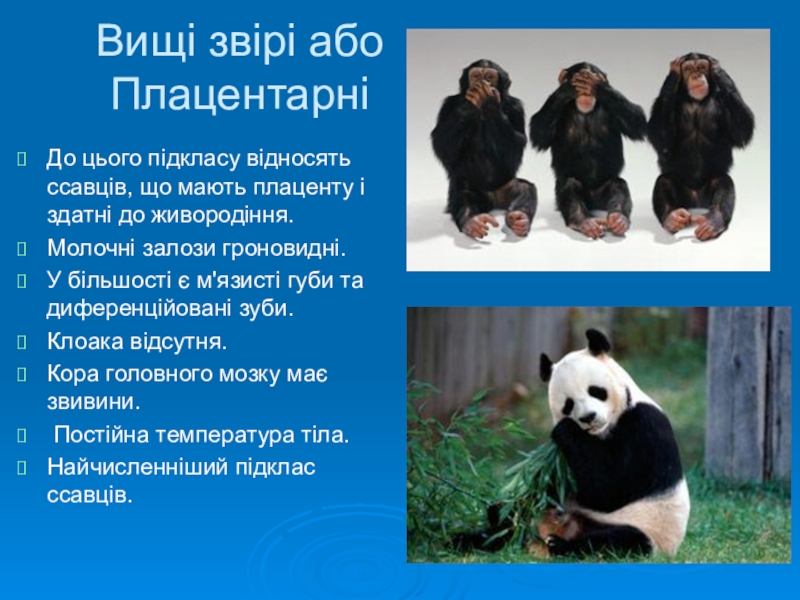 Вищі звірі або Плацентарні

До цього підкласу відносять ссавців, що мають плаценту і здатні до живородіння.

Молочні залози гроновидні.

У більшості є м'язисті губи та диференційовані зуби.

Клоака відсутня.

Кора головного мозку має звивини.

Постійна температура тіла.

Найчисленніший підклас ссавців.